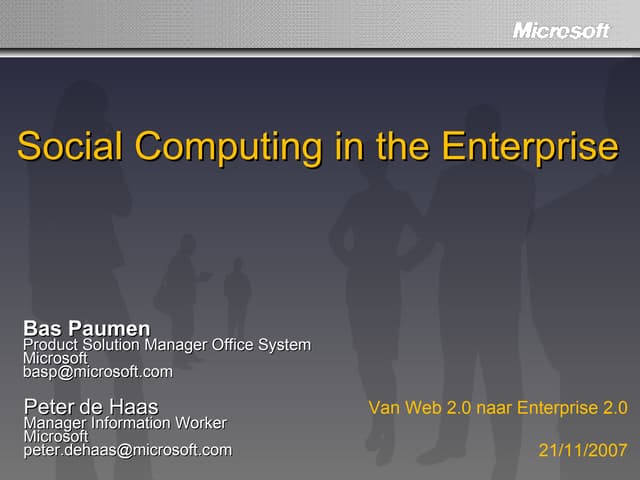 Microsoft

Social Computing in the Enterprise

Bas Paumen
Product Solution Manager Office System
Microsoft
basp@microsoft.com

Peter de Haas
Manager Information Worker
Microsoft
peter.dehaas@microsoft.com

Van Web 2.0 naar Enterprise 2.0

21/11/2007